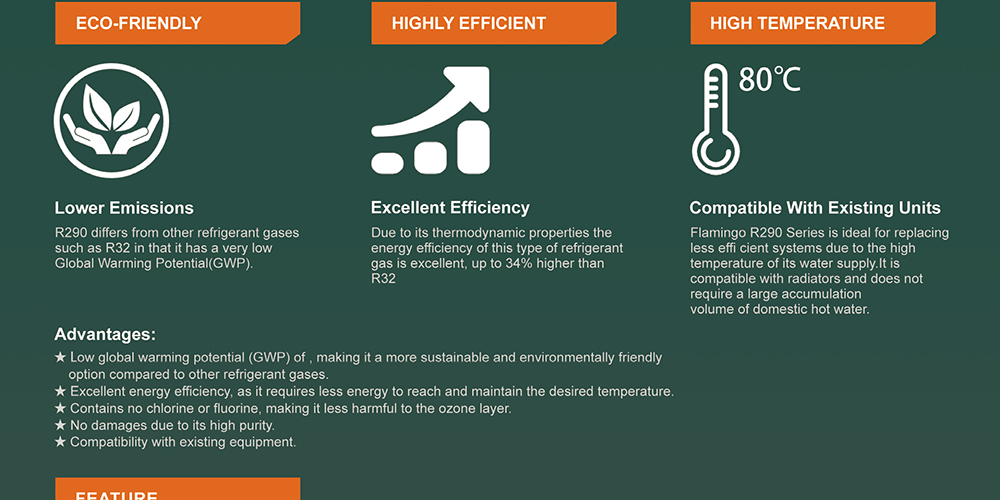 ECO-FRIENDLY

Lower Emissions

R290 differs from other refrigerant gases such as R32 in that it has a very low Global Warming Potential(GWP).

HIGHLY EFFICIENT

Excellent Efficiency

Due to its thermodynamic properties the energy efficiency of this type of refrigerant gas is excellent, up to 34% higher than R32

HIGH TEMPERATURE

80℃

Compatible With Existing Units

Flamingo R290 Series is ideal for replacing less effi cient systems due to the high temperature of its water supply.It is compatible with radiators and does not require a large accumulation volume of domestic hot water.

Advantages:

★ Low global warming potential (GWP) of , making it a more sustainable and environmentally friendly option compared to other refrigerant gases.
★ Excellent energy efficiency, as it requires less energy to reach and maintain the desired temperature.
★ Contains no chlorine or fluorine, making it less harmful to the ozone layer.
★ No damages due to its high purity.
★ Compatibility with existing equipment.

FEATURE